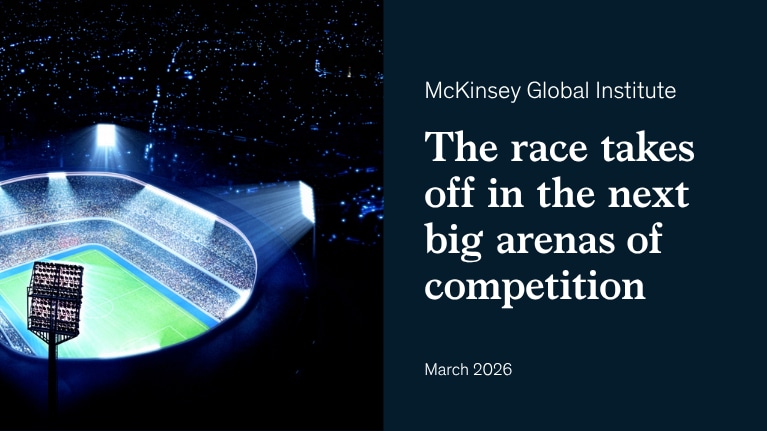 McKinsey Global Institute

The race takes off in the next big arenas of competition

March 2026